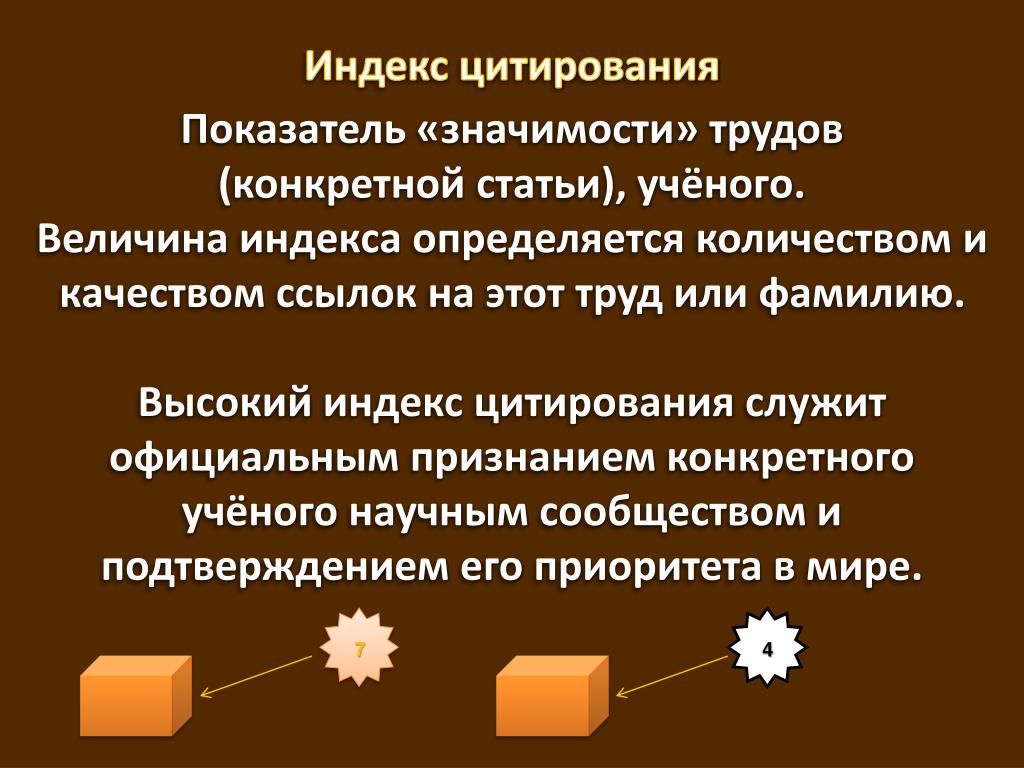 Индекс цитирования

Показатель «значимости» трудов (конкретной статьи), учёного.
Величина индекса определяется количеством и качеством ссылок на этот труд или фамилию.

Высокий индекс цитирования служит официальным признанием конкретного учёного научным сообществом и подтверждением его приоритета в мире.

7

4